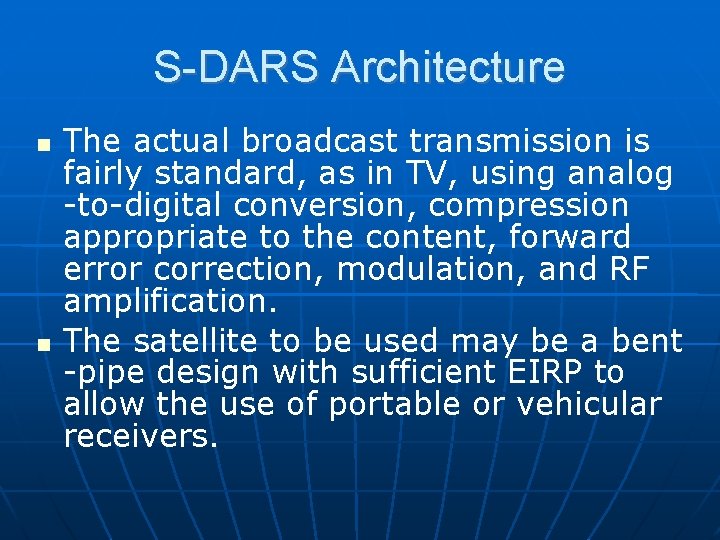 S-DARS Architecture

- The actual broadcast transmission is fairly standard, as in TV, using analog -to-digital conversion, compression appropriate to the content, forward error correction, modulation, and RF amplification.
- The satellite to be used may be a bent -pipe design with sufficient EIRP to allow the use of portable or vehicular receivers.